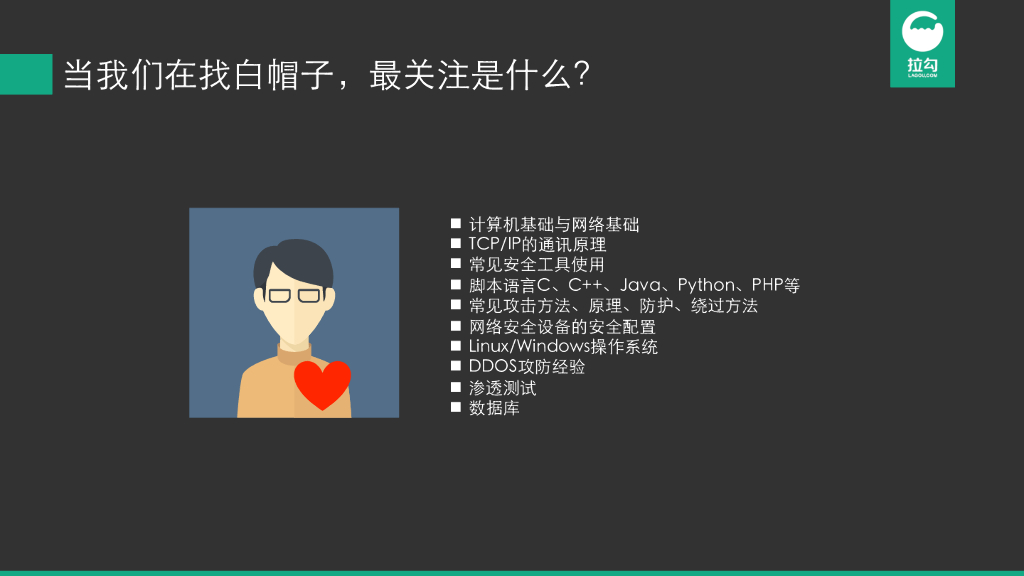 当我们在找白帽子，最关注是什么?

拉勾
LAGOU.COM

■ 计算机基础与网络基础
■ TCP/IP的通讯原理
■ 常见安全工具使用
■ 脚本语言C、C++、Java、Python、PHP等
■ 常见攻击方法、原理、防护、绕过方法
■ 网络安全设备的安全配置
■ Linux/Windows操作系统
■ DDOS攻防经验
■ 渗透测试
■ 数据库